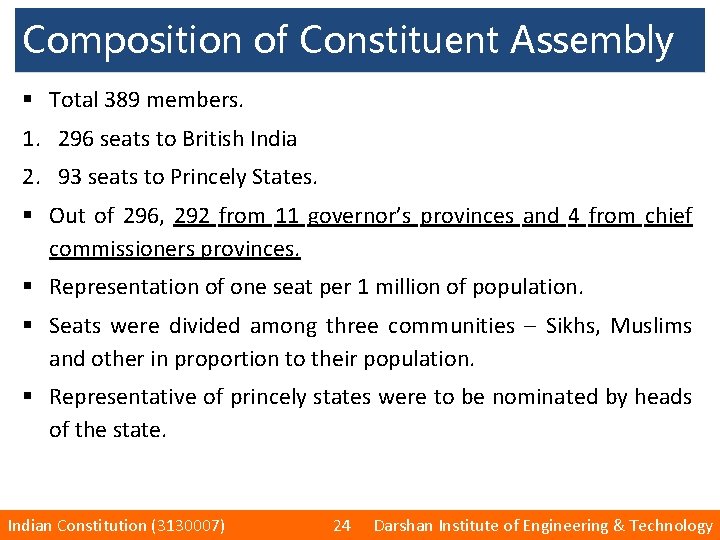 Composition of Constituent Assembly

▪ Total 389 members.

1. 296 seats to British India

2. 93 seats to Princely States.

▪ Out of 296, 292 from 11 governor's provinces and 4 from chief commissioners provinces.

▪ Representation of one seat per 1 million of population.

▪ Seats were divided among three communities – Sikhs, Muslims and other in proportion to their population.

▪ Representative of princely states were to be nominated by heads of the state.

Indian Constitution (3130007) 24 Darshan Institute of Engineering & Technology